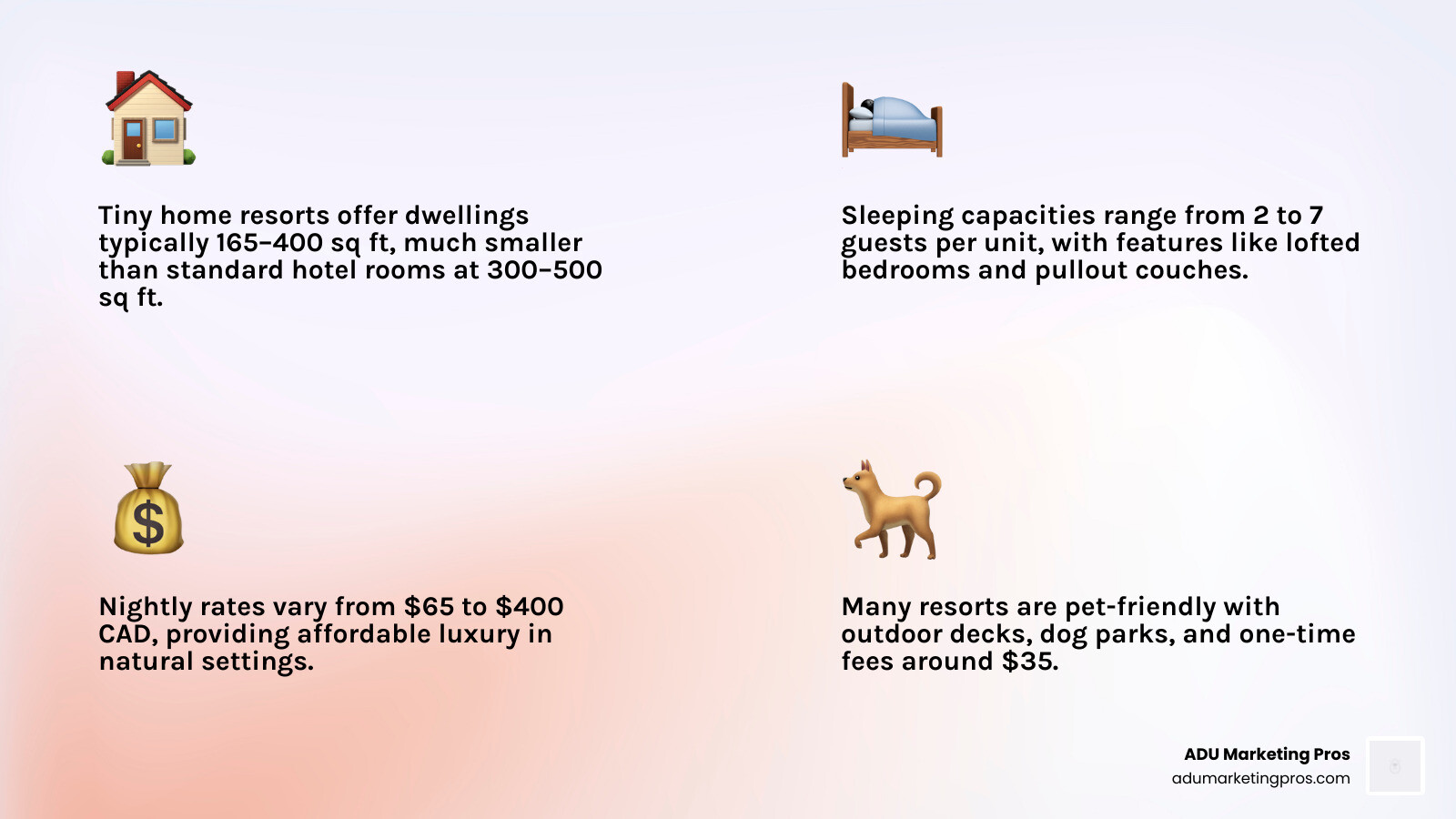 Tiny home resorts offer dwellings typically 165–400 sq ft, much smaller than standard hotel rooms at 300–500 sq ft.

Sleeping capacities range from 2 to 7 guests per unit, with features like lofted bedrooms and pullout couches.

Nightly rates vary from $65 to $400 CAD, providing affordable luxury in natural settings.

Many resorts are pet-friendly with outdoor decks, dog parks, and one-time fees around $35.

ADU Marketing Pros
adumarketingpros.com